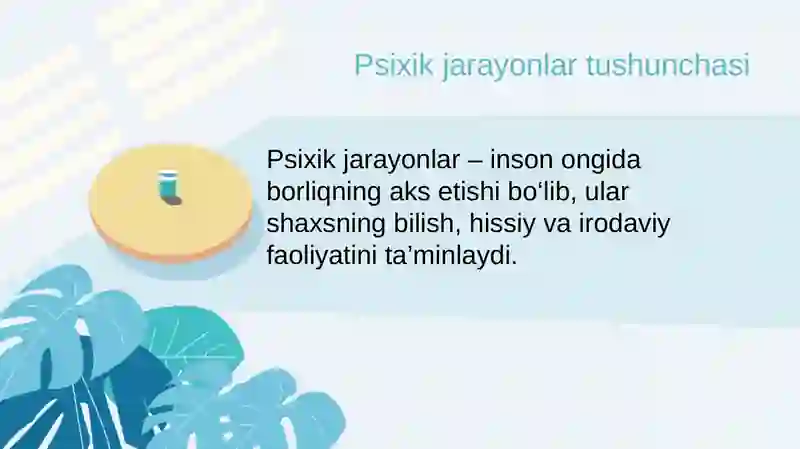 Psixik jarayonlar tushunchasi

Psixik jarayonlar – inson ongida borliqning aks etishi bo‘lib, ular shaxsning bilish, hissiy va irodaviy faoliyatini ta’minlaydi.